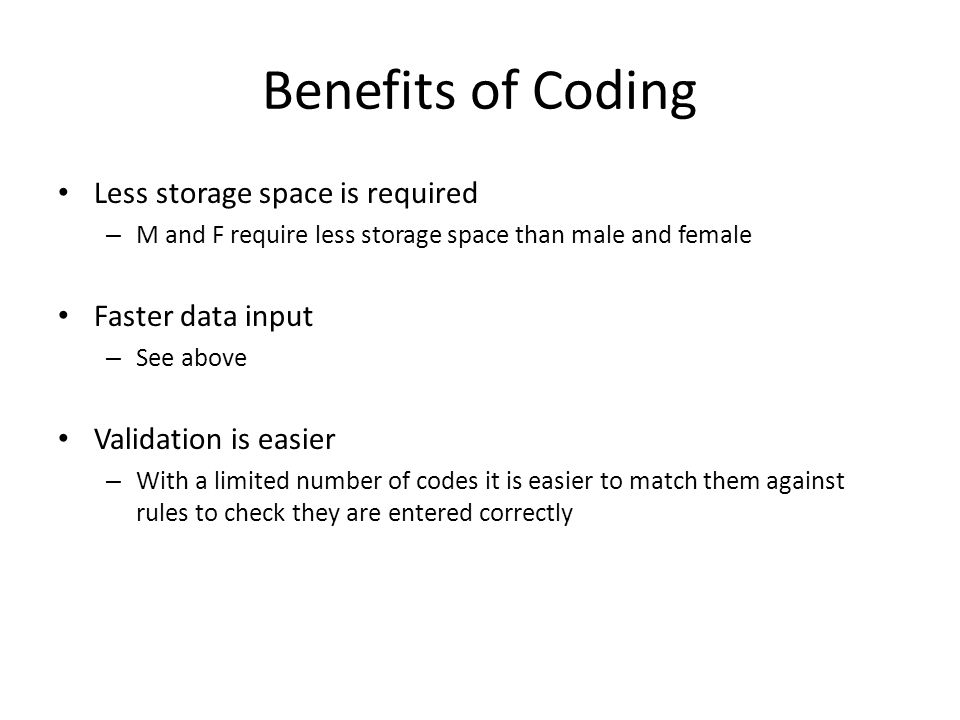 Benefits of Coding

• Less storage space is required
– M and F require less storage space than male and female

• Faster data input
– See above

• Validation is easier
– With a limited number of codes it is easier to match them against rules to check they are entered correctly